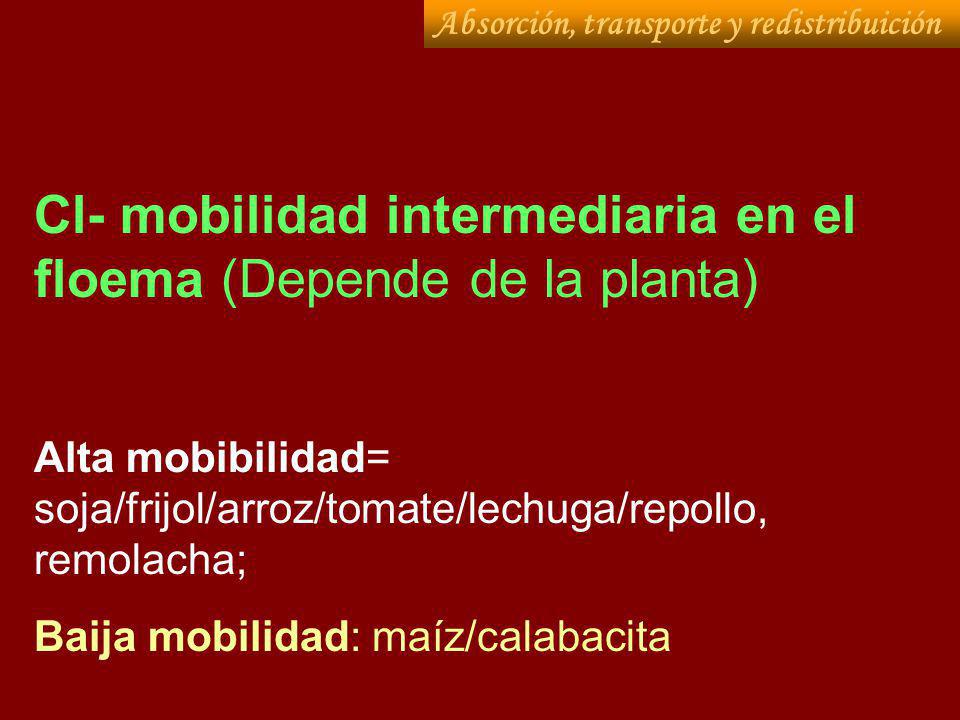 Absorción, transporte y redistribuición

Cl- mobilidad intermediaria en el floema (Depende de la planta)

Alta mobibilidad= soja/frijol/arroz/tomate/lechuga/repollo, remolacha;

Baija mobilidad: maíz/calabacita